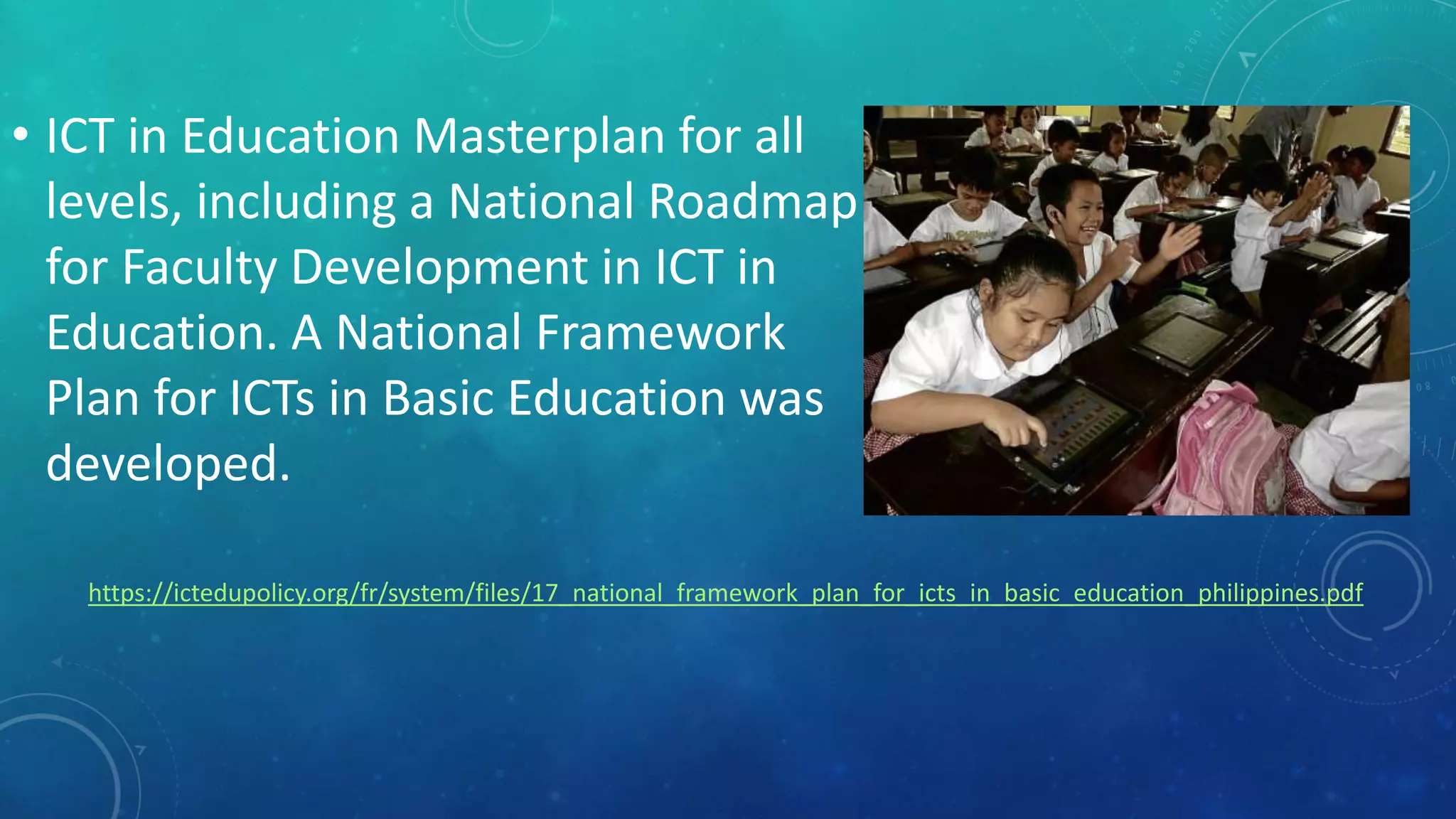 • ICT in Education Masterplan for all levels, including a National Roadmap for Faculty Development in ICT in Education. A National Framework Plan for ICTs in Basic Education was developed.

https://ictedupolicy.org/fr/system/files/17_national_framework_plan_for_icts_in_basic_education_philippines.pdf